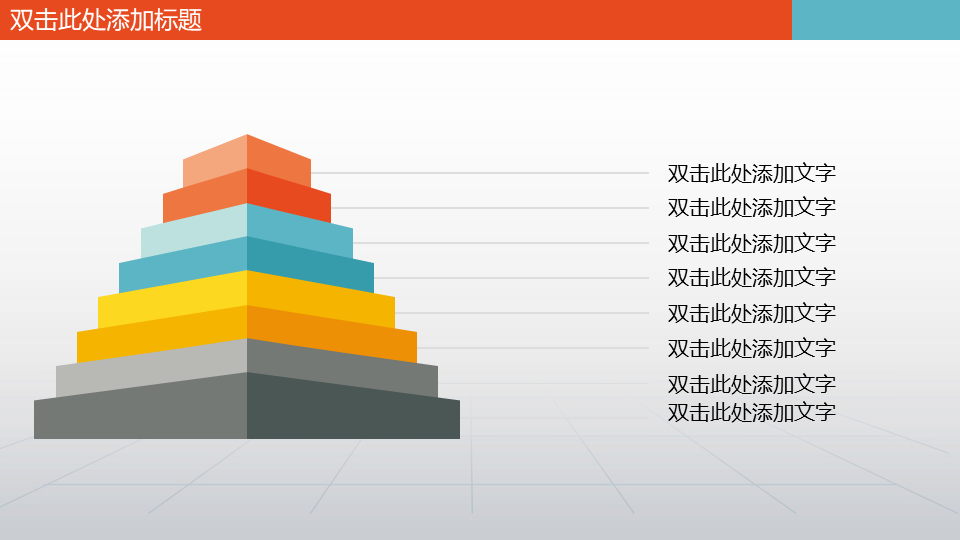 双击此处添加标题

双击此处添加文字
双击此处添加文字
双击此处添加文字
双击此处添加文字
双击此处添加文字
双击此处添加文字
双击此处添加文字
双击此处添加文字